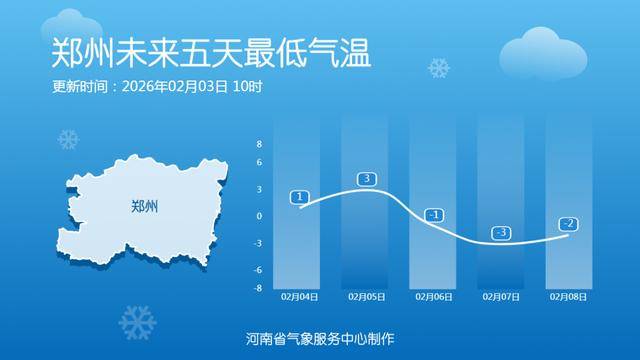 郑州未来五天最低气温

更新时间：2026年02月03日 10时

郑州

8
6
3
0
-3
-6
-8

1
3
-1
-3
-2

02月04日
02月05日
02月06日
02月07日
02月08日

河南省气象服务中心制作